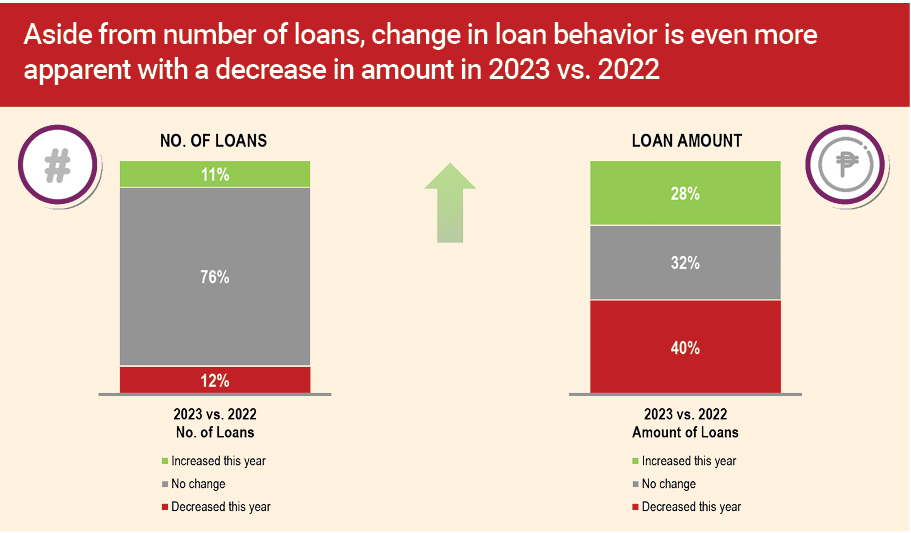 Aside from number of loans, change in loan behavior is even more apparent with a decrease in amount in 2023 vs. 2022

#

NO. OF LOANS

11%

76%

12%

2023 vs. 2022
No. of Loans

Increased this year
No change
Decreased this year

LOAN AMOUNT

₱

28%

32%

40%

2023 vs. 2022
Amount of Loans

Increased this year
No change
Decreased this year